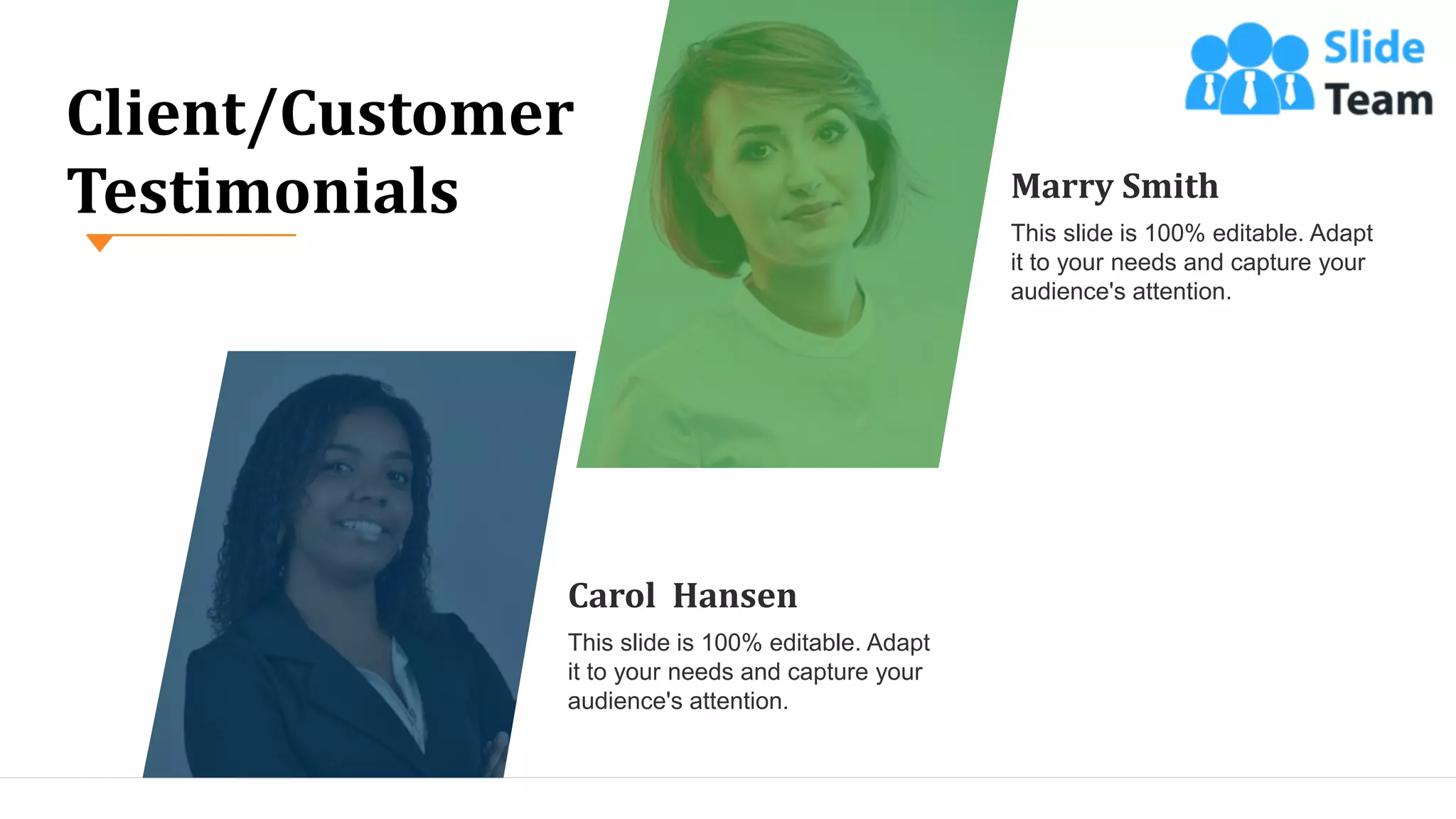 Client/Customer Testimonials

Slide Team

Marry Smith

This slide is 100% editable. Adapt it to your needs and capture your audience's attention.

Carol Hansen

This slide is 100% editable. Adapt it to your needs and capture your audience's attention.